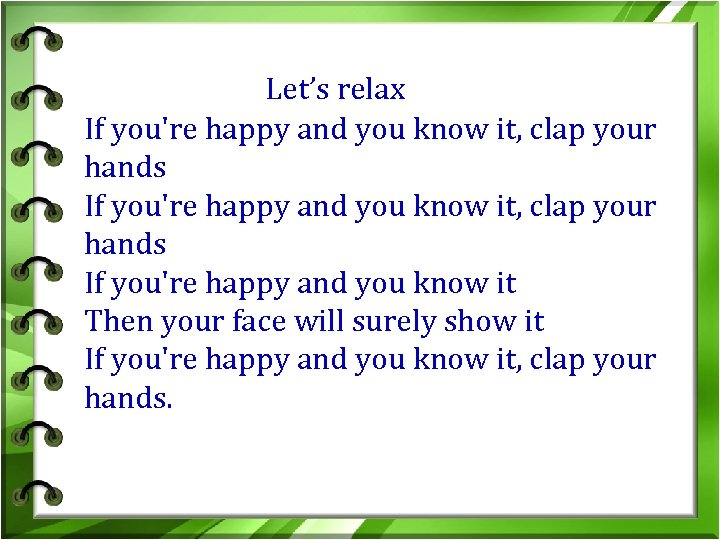 Let’s relax
If you're happy and you know it, clap your hands
If you're happy and you know it, clap your hands
If you're happy and you know it
Then your face will surely show it
If you're happy and you know it, clap your hands.